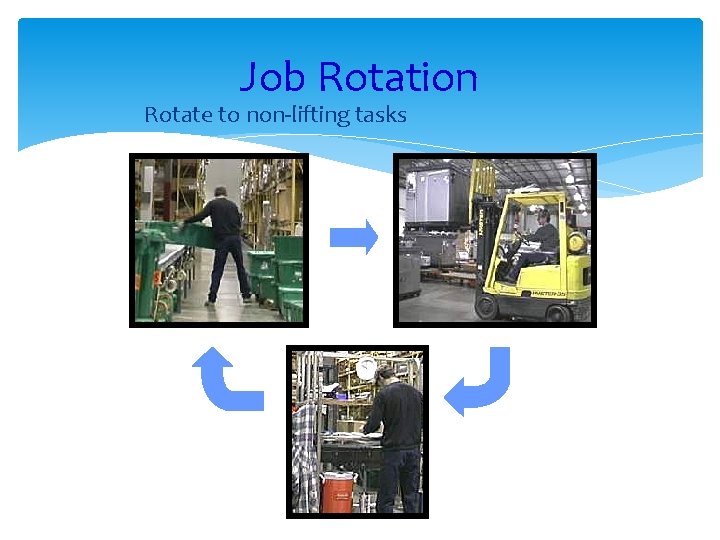 Job Rotation

Rotate to non-lifting tasks

HYSTER